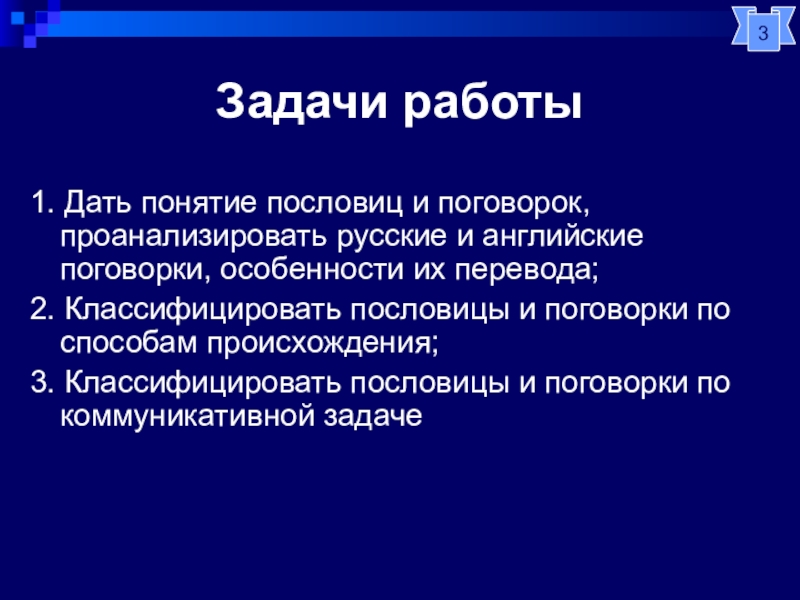 3

Задачи работы

1. Дать понятие пословиц и поговорок, проанализировать русские и английские поговорки, особенности их перевода;

2. Классифицировать пословицы и поговорки по способам происхождения;

3. Классифицировать пословицы и поговорки по коммуникативной задаче